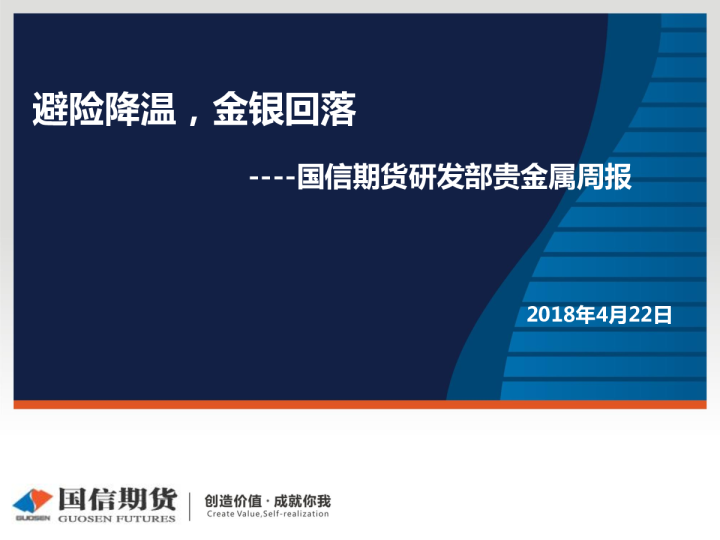 避险降温，金银回落

----国信期货研发部贵金属周报

2018年4月22日

GUOSEN 国信期货 GUOSEN FUTURES

创造价值 · 成就你我
Create Value,Self-realization